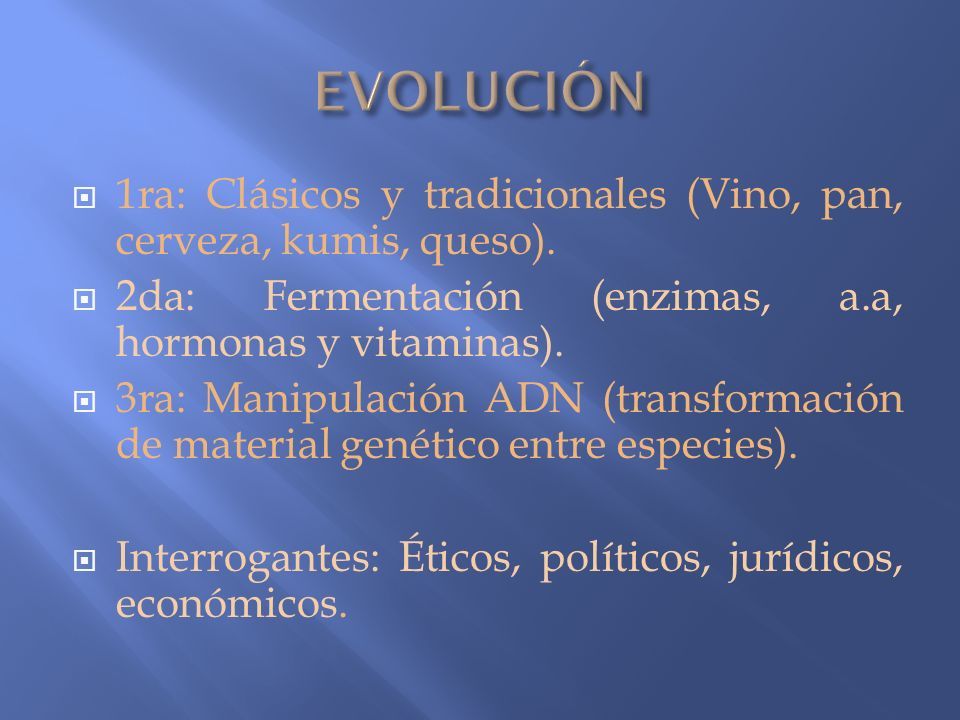 EVOLUCIÓN

1ra: Clásicos y tradicionales (Vino, pan, cerveza, kumis, queso).

2da: Fermentación (enzimas, a.a, hormonas y vitaminas).

3ra: Manipulación ADN (transformación de material genético entre especies).

Interrogantes: Éticos, políticos, jurídicos, económicos.